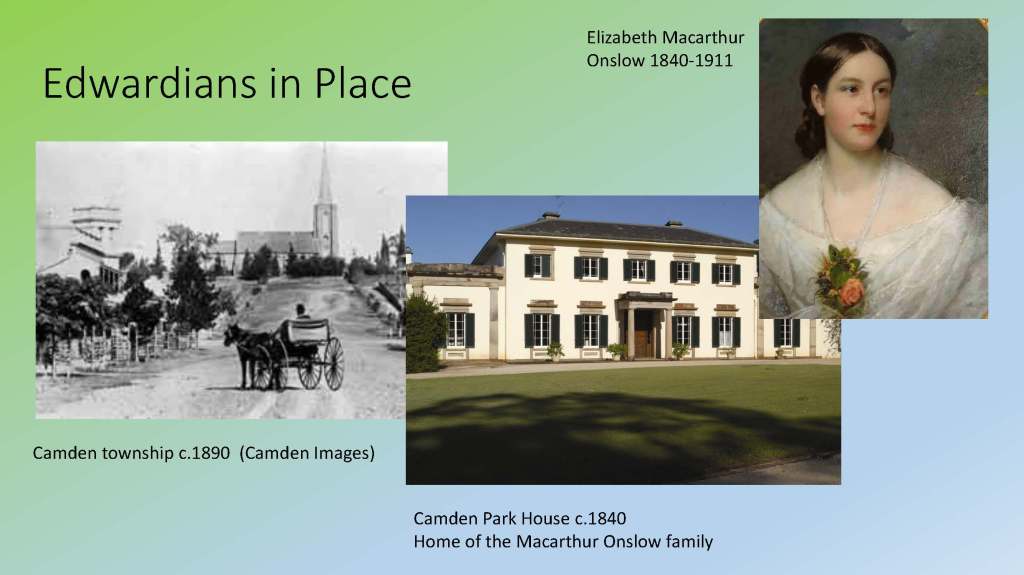 Edwardians in Place

Elizabeth Macarthur Onslow 1840-1911

Camden township c.1890 (Camden Images)

Camden Park House c.1840
Home of the Macarthur Onslow family